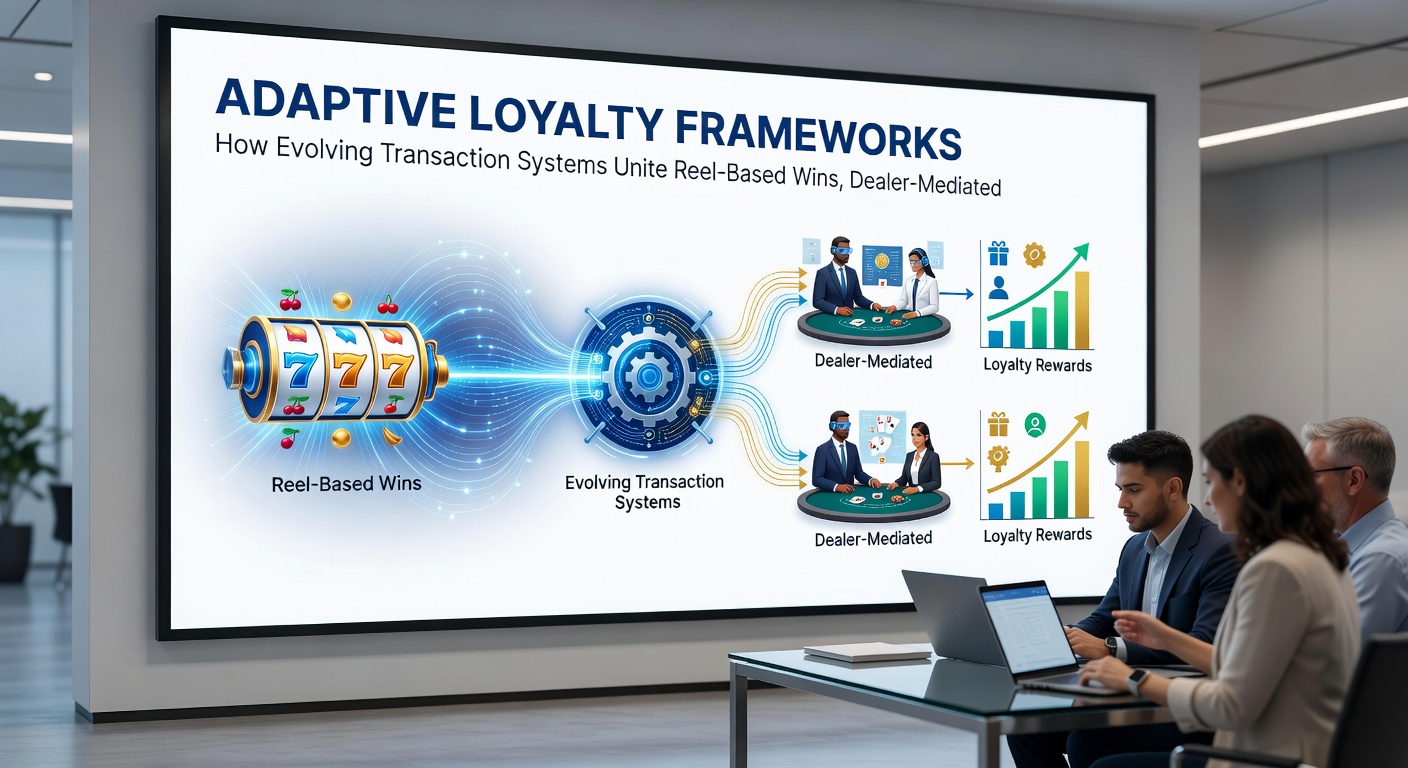 ADAPTIVE LOYALTY FRAMEWORKS
How Evolving Transaction Systems Unite Reel-Based Wins, Dealer-Mediated

777

Reel-Based Wins

Evolving Transaction Systems

Dealer-Mediated

Loyalty Rewards

Dealer-Mediated

Loyalty Rewards